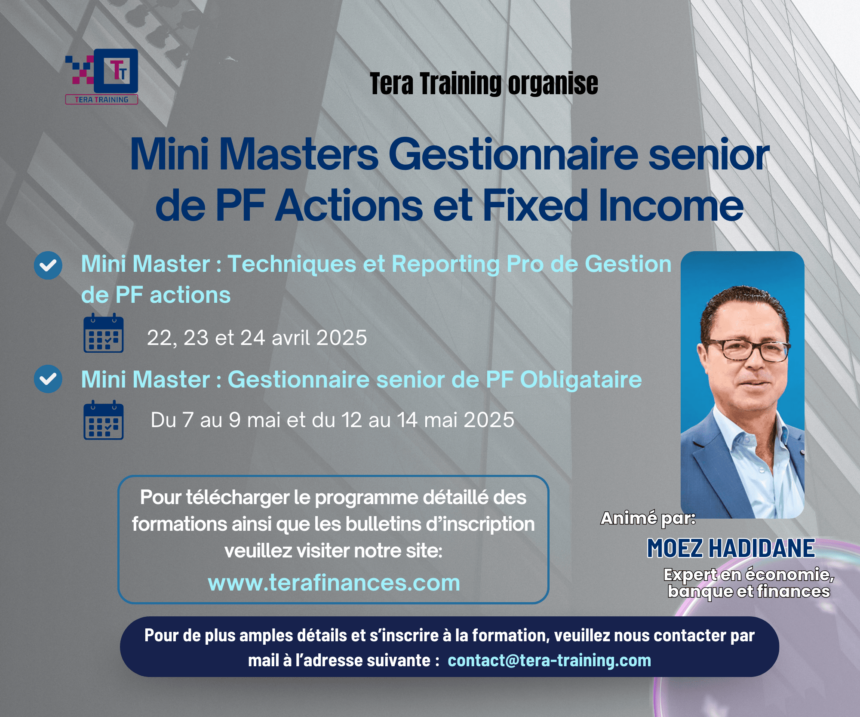 TT
TERA TRAINING

Tera Training organise

Mini Masters Gestionnaire senior de PF Actions et Fixed Income

Mini Master : Techniques et Reporting Pro de Gestion de PF actions

22, 23 et 24 avril 2025

Mini Master : Gestionnaire senior de PF Obligataire

Du 7 au 9 mai et du 12 au 14 mai 2025

Pour télécharger le programme détaillé des formations ainsi que les bulletins d'inscription veuillez visiter notre site:
www.terafinances.com

Animé par:
MOEZ HADIDANE
Expert en économie, banque et finances

Pour de plus amples détails et s'inscrire à la formation, veuillez nous contacter par mail à l'adresse suivante : contact@tera-training.com